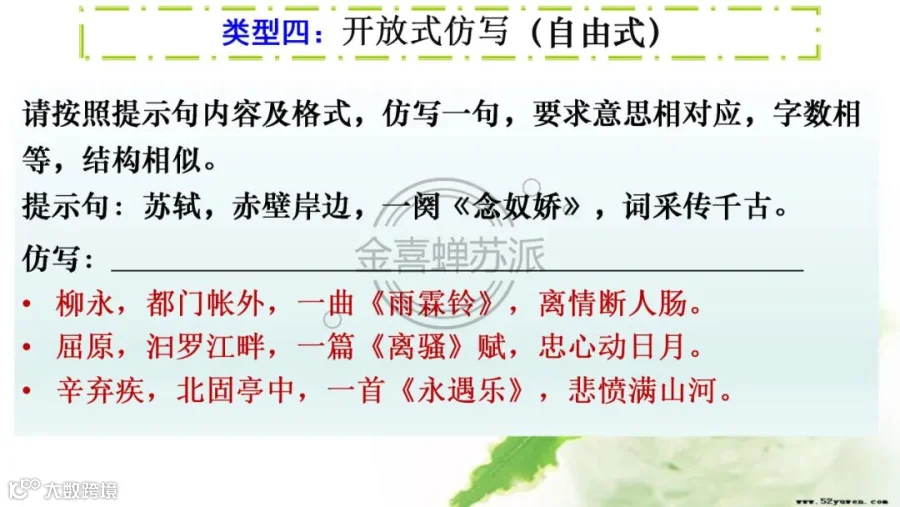 类型四：开放式仿写（自由式）

请按照提示句内容及格式，仿写一句，要求意思相对应，字数相等，结构相似。

提示句：苏轼，赤壁岸边，一阕《念奴娇》，词采传千古。

仿写：____

• 柳永，都门帐外，一曲《雨霖铃》，离情断人肠。
• 屈原，汨罗江畔，一篇《离骚》赋，忠心动日月。
• 辛弃疾，北固亭中，一首《永遇乐》，悲愤满山河。

www.52yuwen.com

金喜蝉苏派

大数跨境